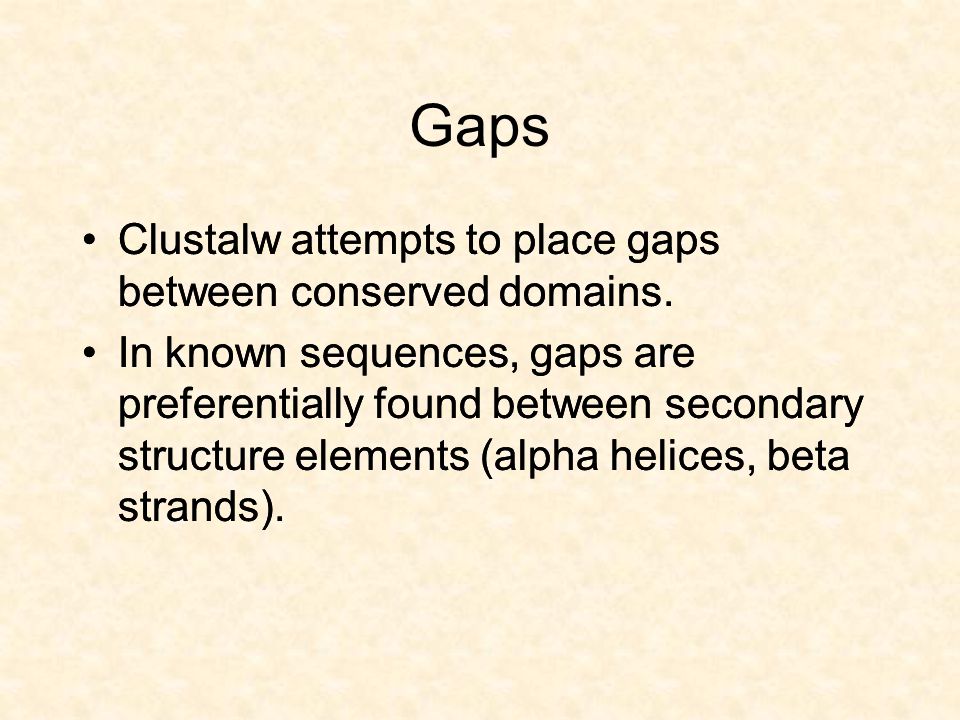 Gaps

• Clustalw attempts to place gaps between conserved domains.
• In known sequences, gaps are preferentially found between secondary structure elements (alpha helices, beta strands).